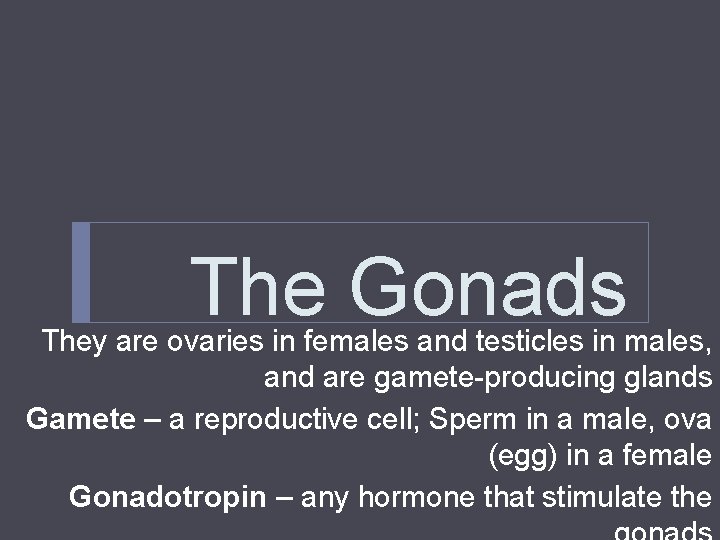 The Gonads

They are ovaries in females and testicles in males, and are gamete-producing glands

Gamete – a reproductive cell; Sperm in a male, ova (egg) in a female

Gonadotropin – any hormone that stimulate the gonads